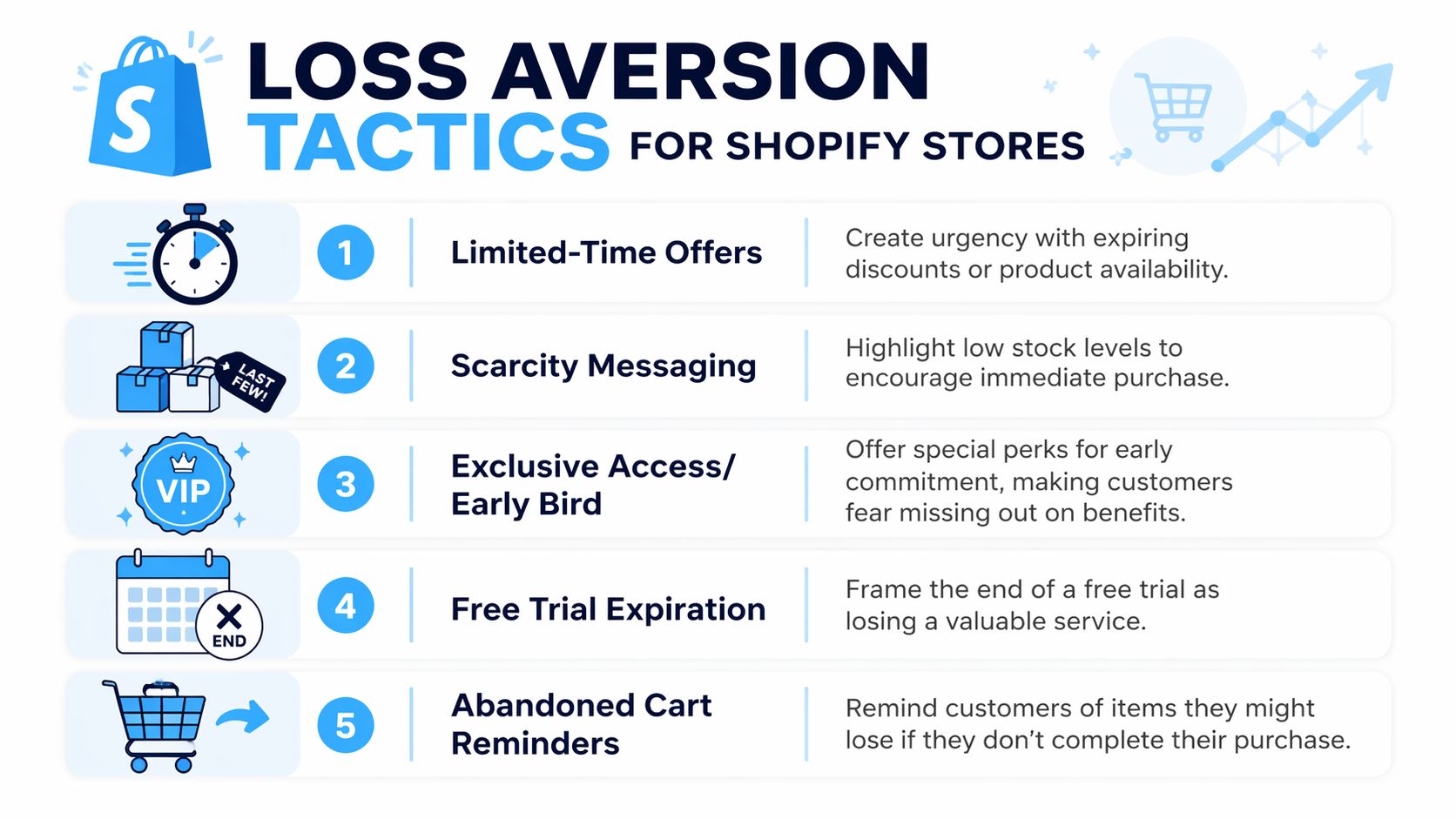 S

LOSS AVERSION TACTICS FOR SHOPIFY STORES

1 Limited-Time Offers
Create urgency with expiring discounts or product availability.

LAST FEW!

2 Scarcity Messaging
Highlight low stock levels to encourage immediate purchase.

VIP

3 Exclusive Access/ Early Bird
Offer special perks for early commitment, making customers fear missing out on benefits.

END

4 Free Trial Expiration
Frame the end of a free trial as losing a valuable service.

5 Abandoned Cart Reminders
Remind customers of items they might lose if they don't complete their purchase.